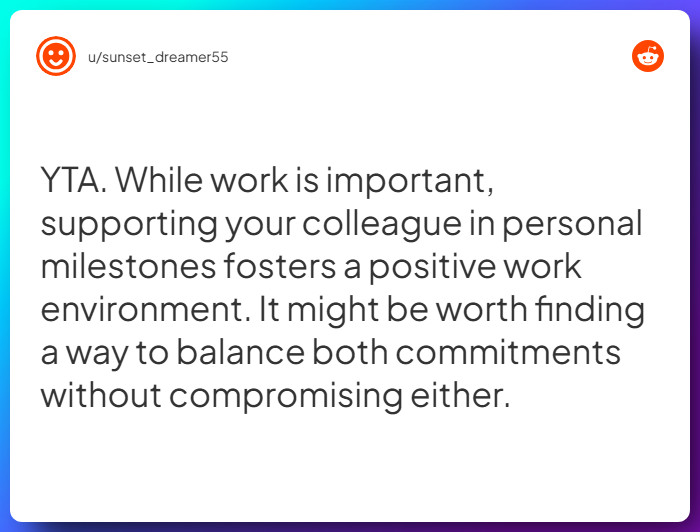 u/sunset_dreamer55

YTA. While work is important, supporting your colleague in personal milestones fosters a positive work environment. It might be worth finding a way to balance both commitments without compromising either.